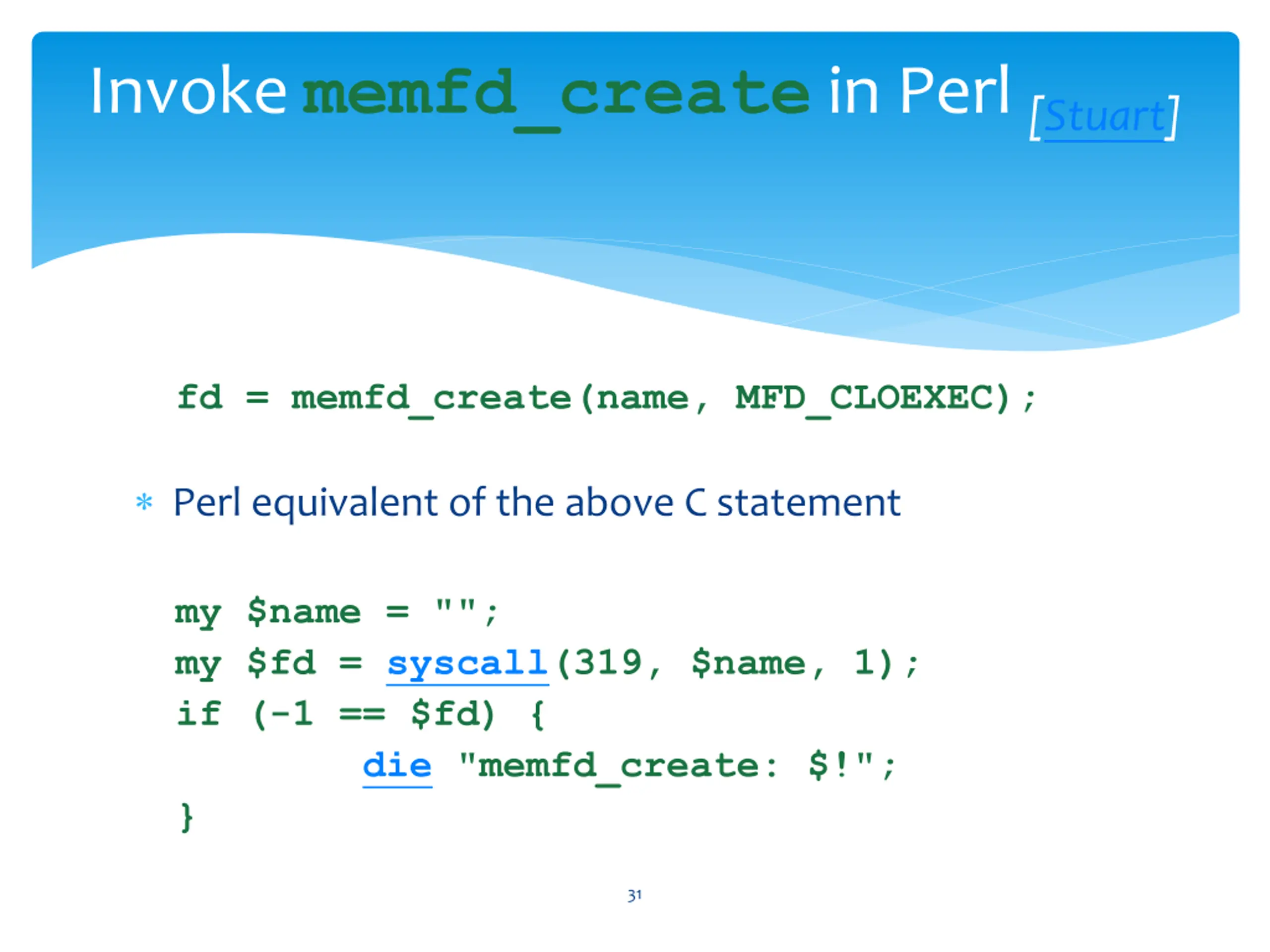 Invoke memfd_create in Perl [Stuart]

fd = memfd_create(name, MFD_CLOEXEC);

* Perl equivalent of the above C statement

my $name = "";
my $fd = syscall(319, $name, 1);
if (-1 == $fd) {
die "memfd_create: $!";
}

31